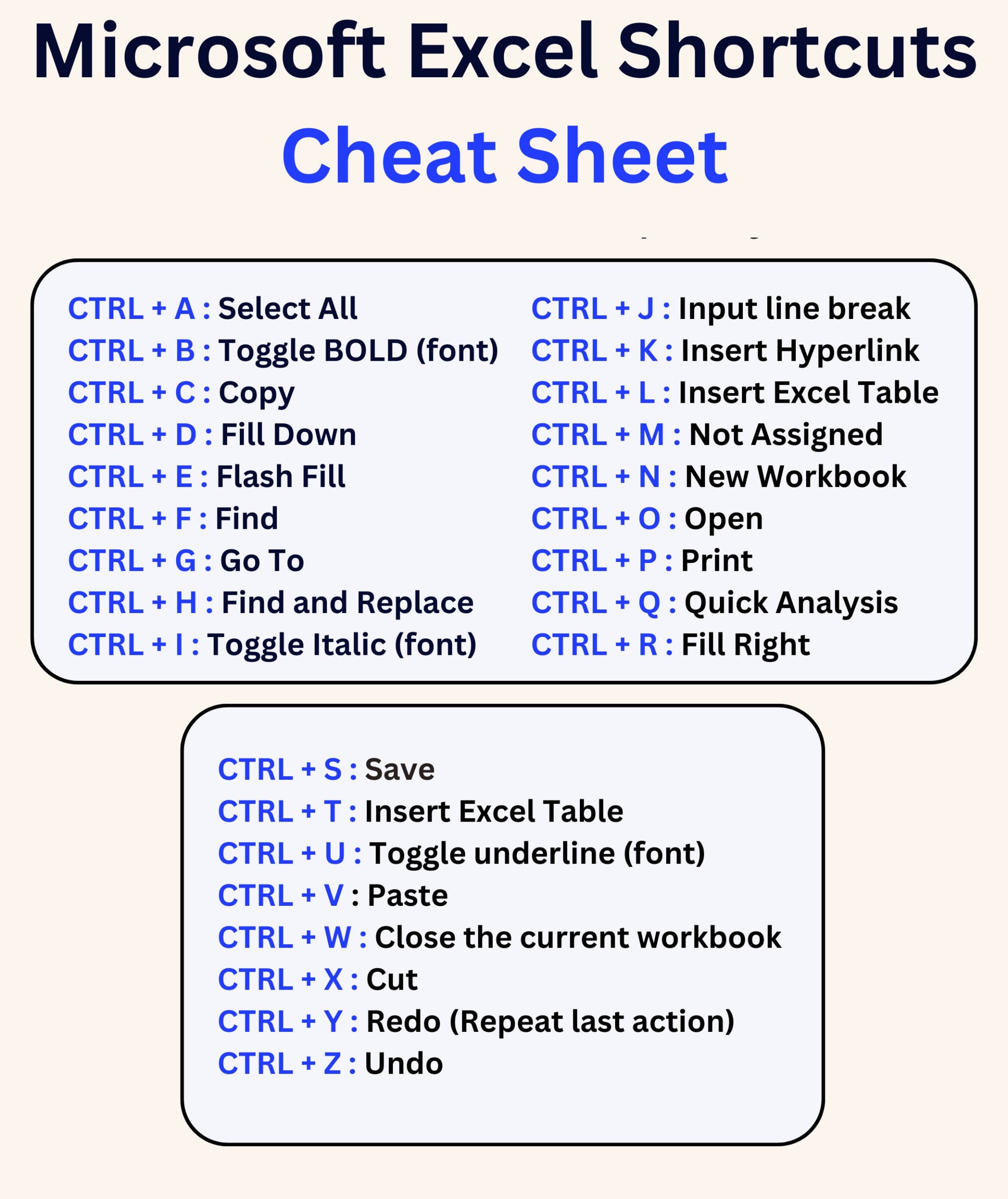 Microsoft Excel Shortcuts

Cheat Sheet

CTRL + A : Select All
CTRL + B : Toggle BOLD (font)
CTRL + C : Copy
CTRL + D : Fill Down
CTRL + E : Flash Fill
CTRL + F : Find
CTRL + G : Go To
CTRL + H : Find and Replace
CTRL + I : Toggle Italic (font)

CTRL + J : Input line break
CTRL + K : Insert Hyperlink
CTRL + L : Insert Excel Table
CTRL + M : Not Assigned
CTRL + N : New Workbook
CTRL + O : Open
CTRL + P : Print
CTRL + Q : Quick Analysis
CTRL + R : Fill Right

CTRL + S : Save
CTRL + T : Insert Excel Table
CTRL + U : Toggle underline (font)
CTRL + V : Paste
CTRL + W : Close the current workbook
CTRL + X : Cut
CTRL + Y : Redo (Repeat last action)
CTRL + Z : Undo